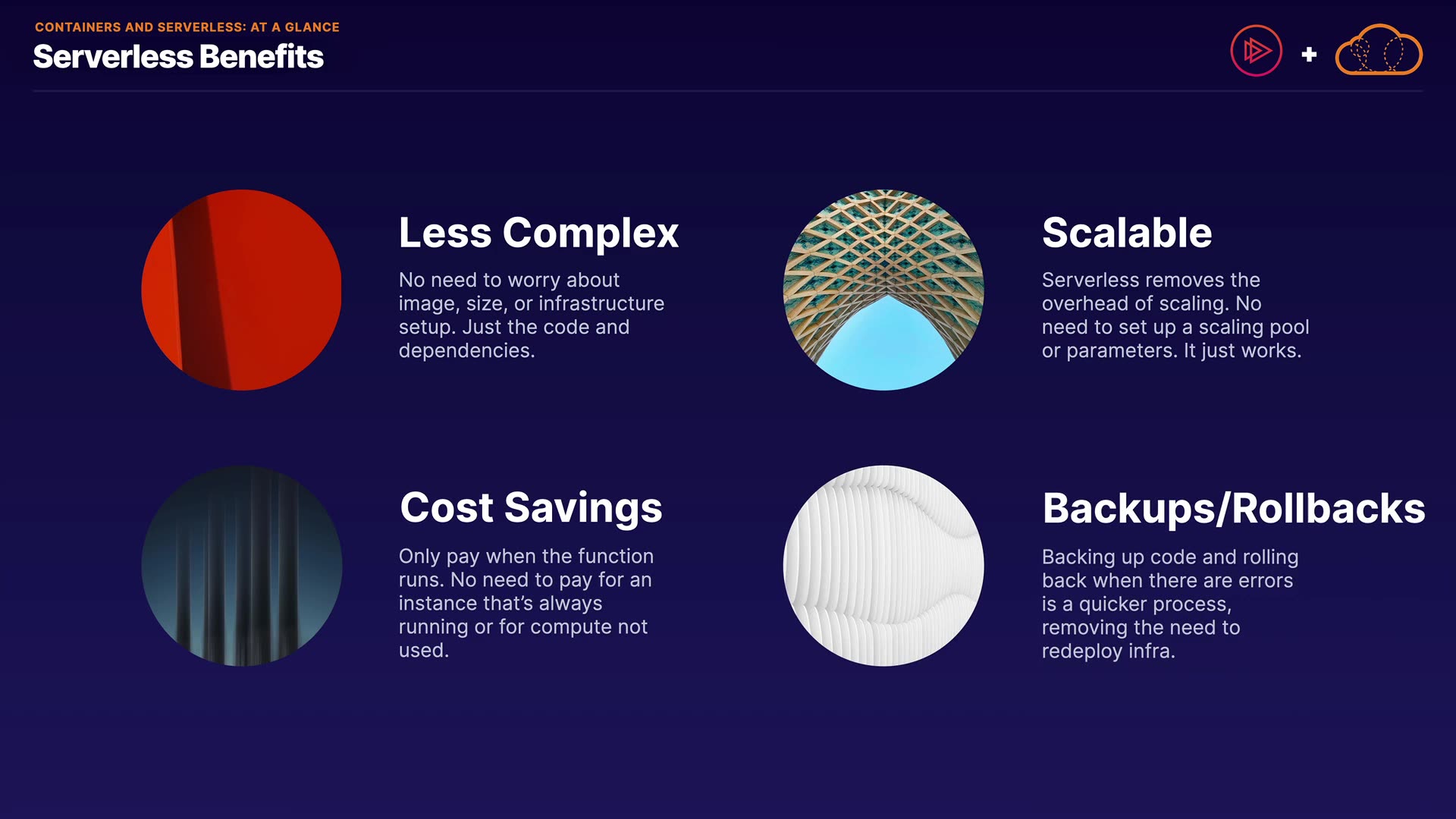 CONTAINERS AND SERVERLESS: AT A GLANCE
Serverless Benefits

+

Less Complex
No need to worry about image, size, or infrastructure setup. Just the code and dependencies.

Scalable
Serverless removes the overhead of scaling. No need to set up a scaling pool or parameters. It just works.

Cost Savings
Only pay when the function runs. No need to pay for an instance that's always running or for compute not used.

Backups/Rollbacks
Backing up code and rolling back when there are errors is a quicker process, removing the need to redeploy infra.